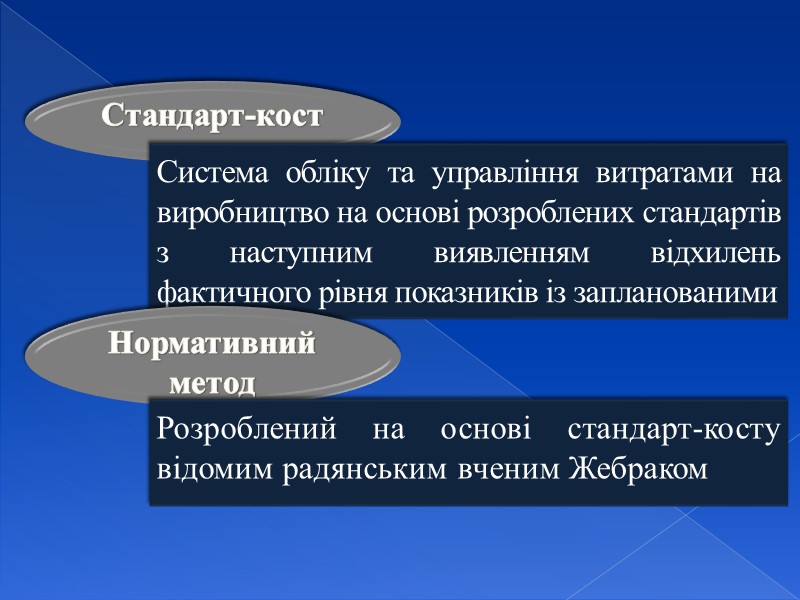 Стандарт-кост

Система обліку та управління витратами на виробництво на основі розроблених стандартів з наступним виявленням відхилень фактичного рівня показників із запланованими

Нормативний метод

Розроблений на основі стандарт-косту відомим радянським вченим Жебраком